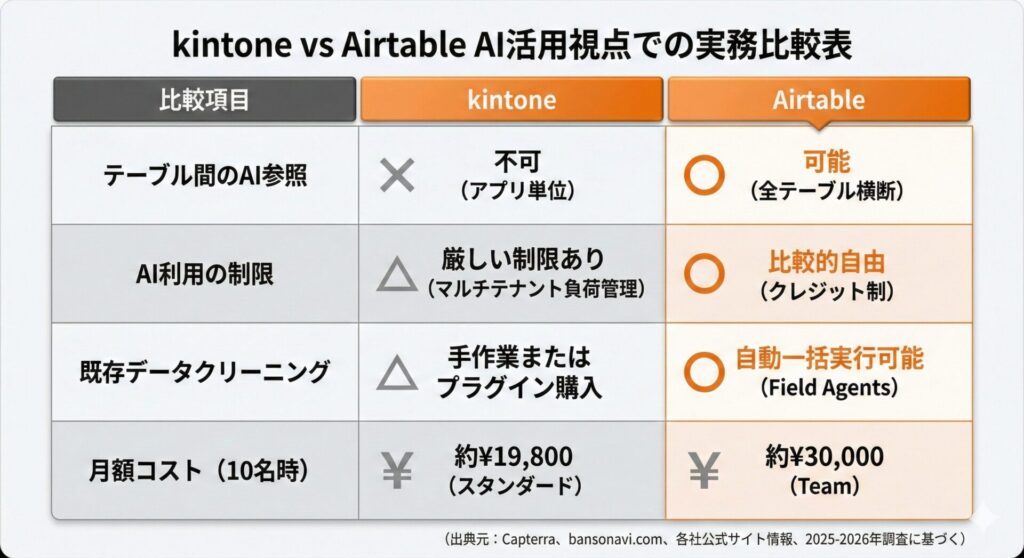 kintone vs Airtable AI活用視点での実務比較表

| 比較項目 | kintone | Airtable |
|---|---|---|
| テーブル間のAI参照 | × 不可 (アプリ単位) | ○ 可能 (全テーブル横断) |
| AI利用の制限 | △ 厳しい制限あり (マルチテナント負荷管理) | ○ 比較的自由 (クレジット制) |
| 既存データクリーニング | △ 手作業または プラグイン購入 | ○ 自動一括実行可能 (Field Agents) |
| 月額コスト(10名時) | ¥ 約¥19,800 (スタンダード) | ¥ 約¥30,000 (Team) |

(出典元：Capterra、bansonavi.com、各社公式サイト情報、2025-2026年調査に基づく)